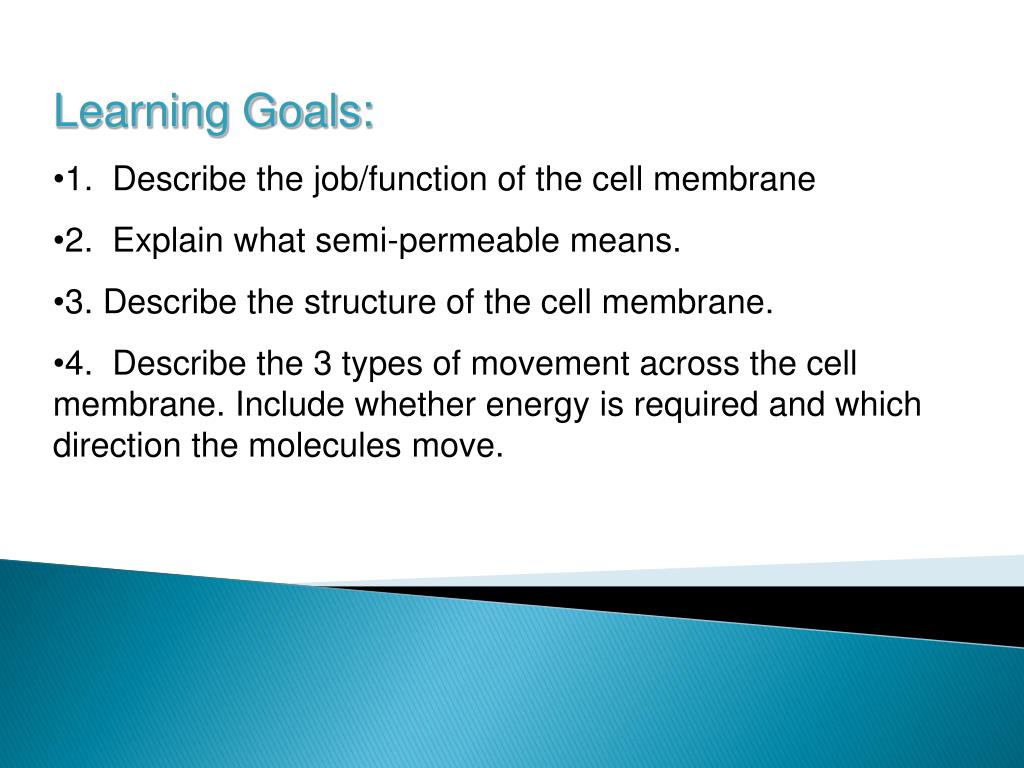 Learning Goals:

•1. Describe the job/function of the cell membrane

•2. Explain what semi-permeable means.

•3. Describe the structure of the cell membrane.

•4. Describe the 3 types of movement across the cell membrane. Include whether energy is required and which direction the molecules move.